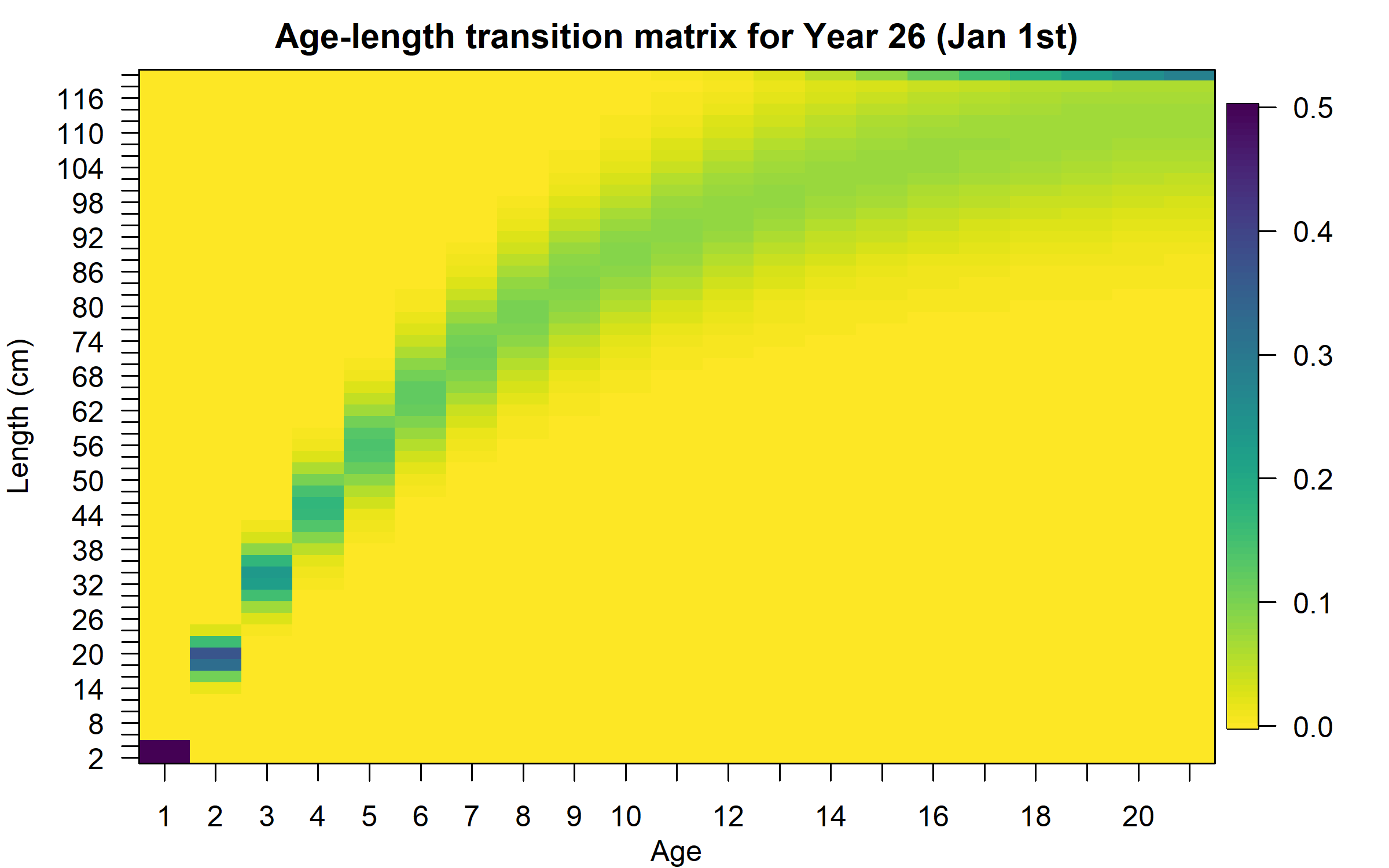 Age-length transition matrix for Year 26 (Jan 1st)

Length (cm)

116
110
104
98
92
86
80
74
68
62
56
50
44
38
32
26
20
14
8
2

1 2 3 4 5 6 7 8 9 10 12 14 16 18 20

Age

0.5
0.4
0.3
0.2
0.1
0.0